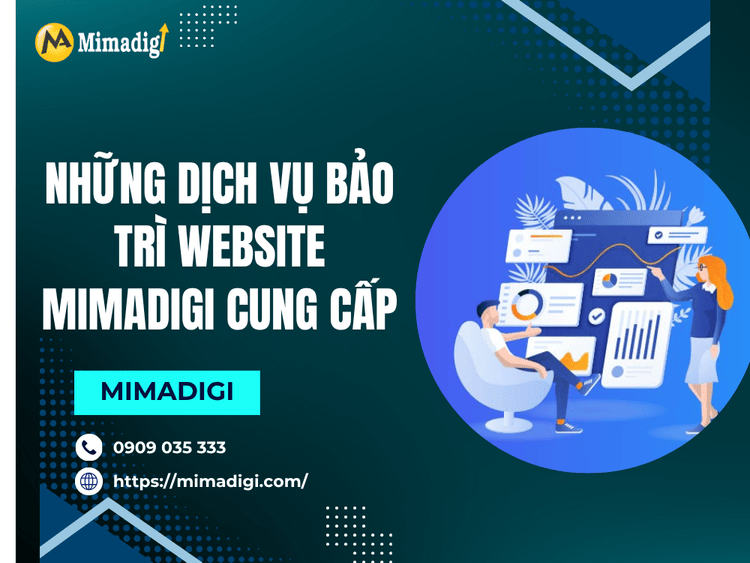 Mimadigi

NHỮNG DỊCH VỤ BẢO TRÌ WEBSITE MIMADIGI CUNG CẤP

MIMADIGI

0909 035 333

https://mimadigi.com/